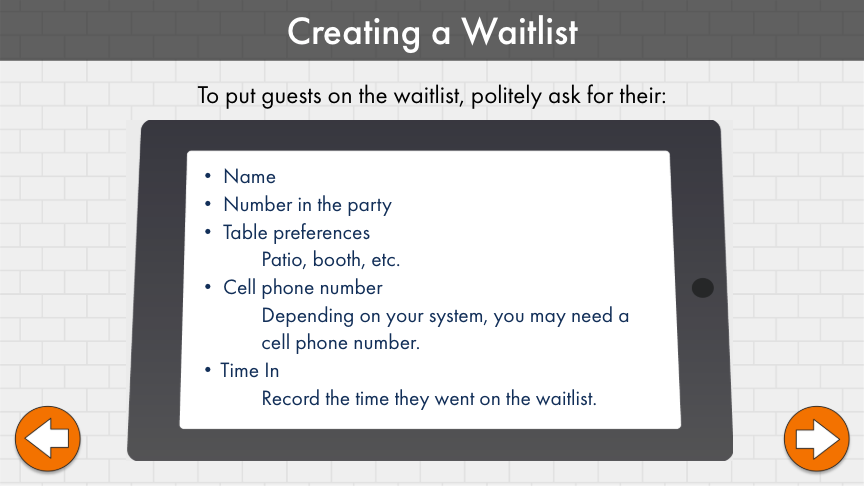 Creating a Waitlist

To put guests on the waitlist, politely ask for their:

• Name
• Number in the party
• Table preferences
Patio, booth, etc.
• Cell phone number
Depending on your system, you may need a cell phone number.
• Time In
Record the time they went on the waitlist.